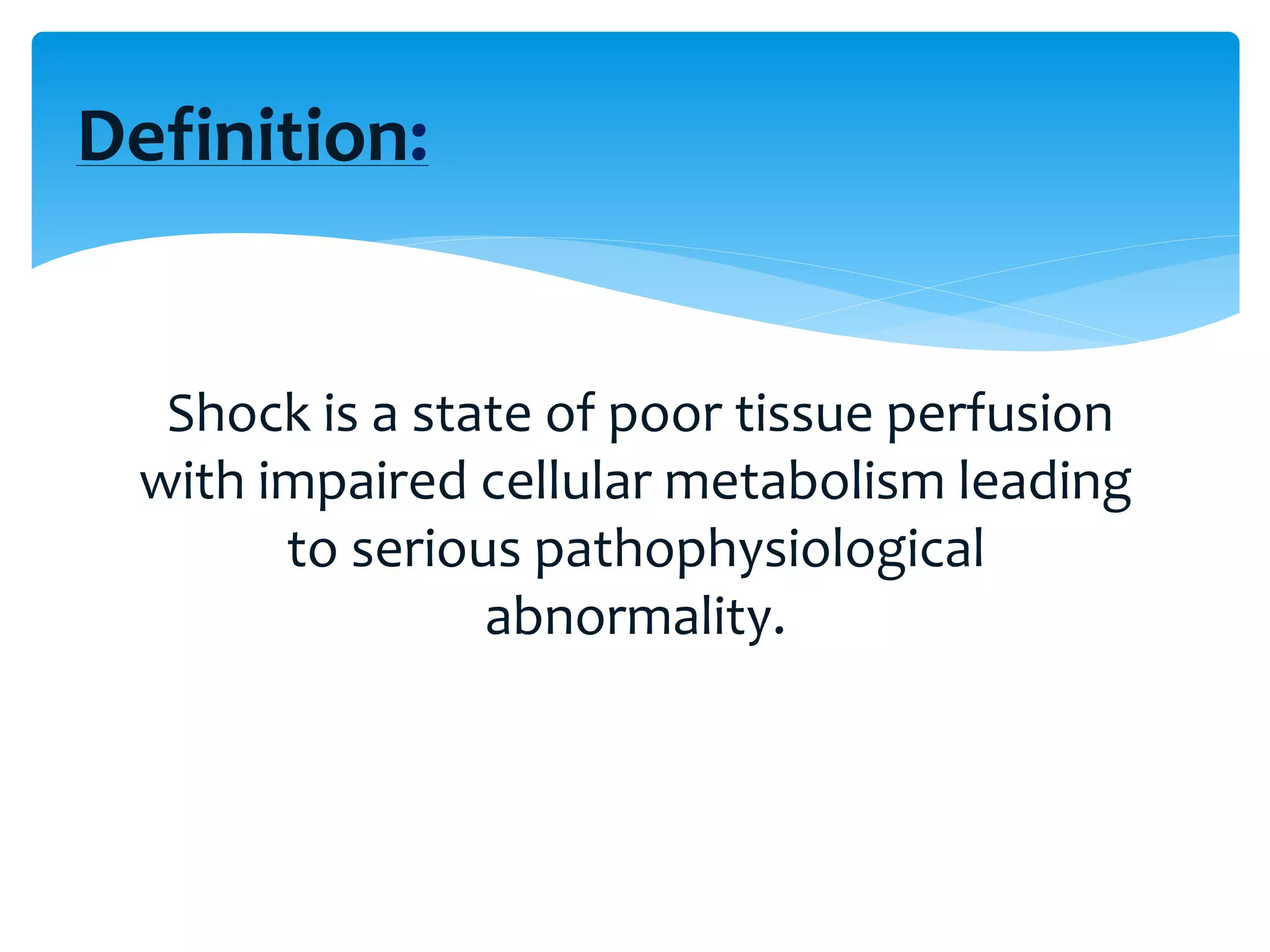 Definition:

Shock is a state of poor tissue perfusion with impaired cellular metabolism leading to serious pathophysiological abnormality.